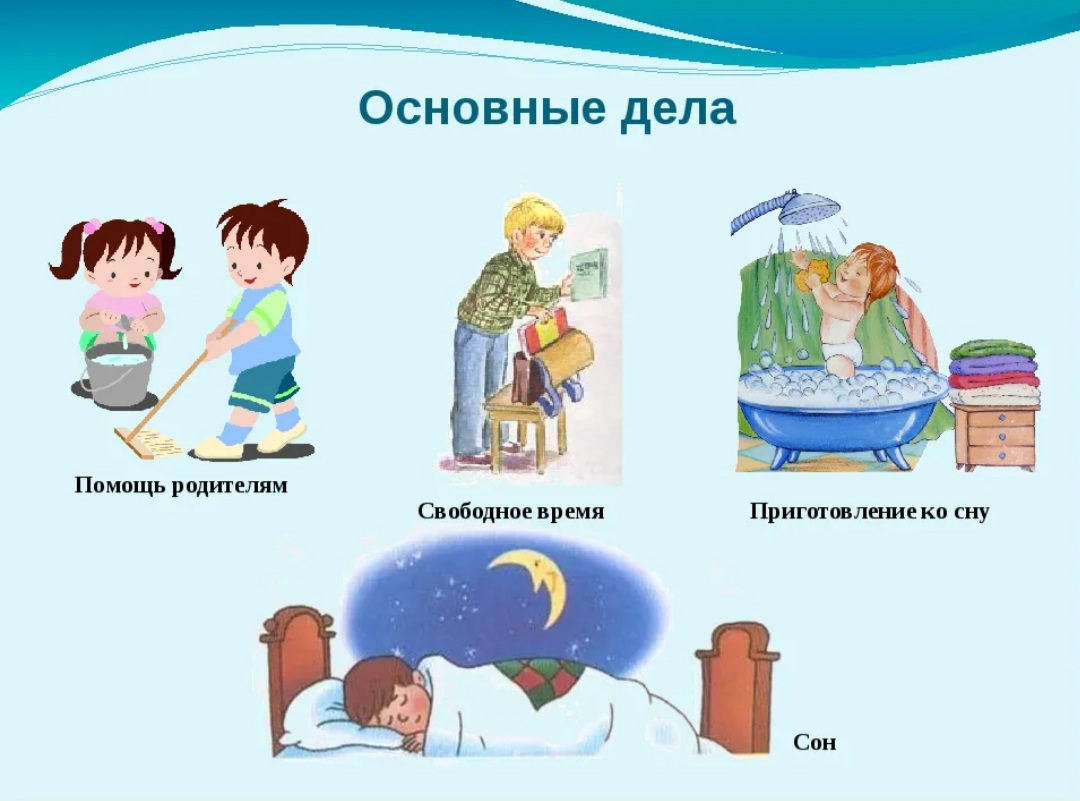 Основные дела

Помощь родителям

Свободное время

Приготовление ко сну

Сон